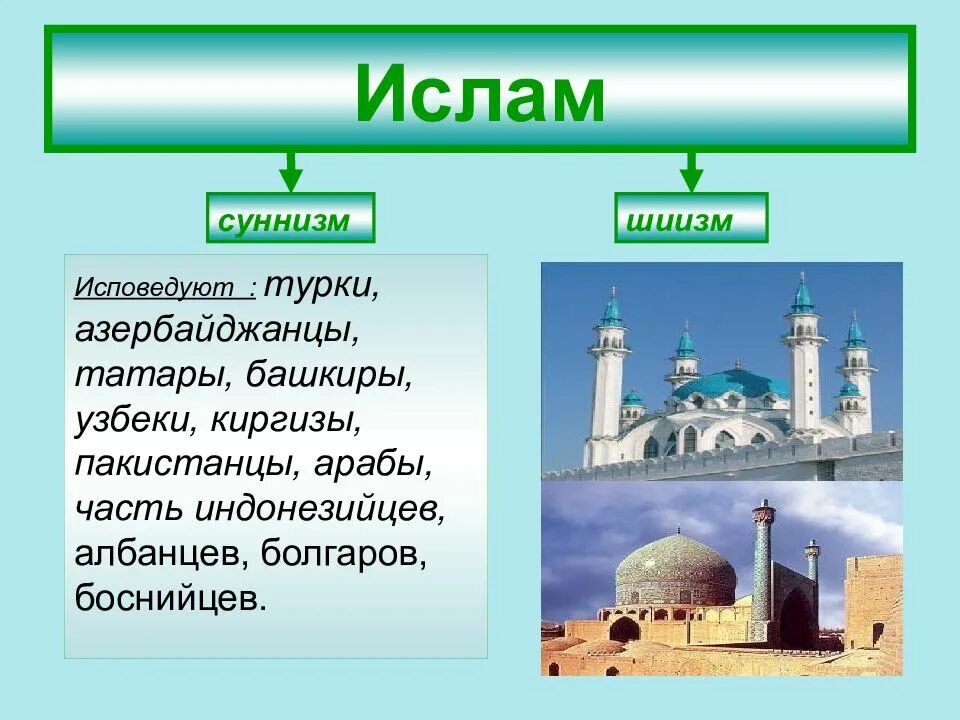 Ислам

суннизм

шиизм

Исповедуют : турки, азербайджанцы, татары, башкиры, узбеки, киргизы, пакистанцы, арабы, часть индонезийцев, албанцев, болгаров, боснийцев.